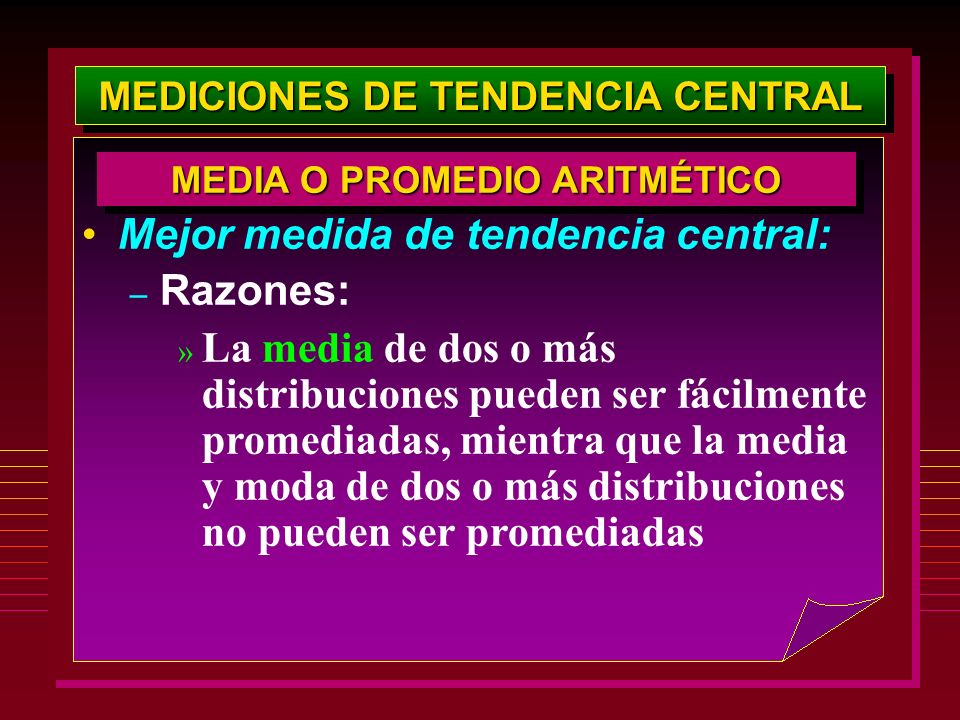 MEDICIONES DE TENDENCIA CENTRAL

MEDIA O PROMEDIO ARITMÉTICO

• Mejor medida de tendencia central:

– Razones:

» La media de dos o más distribuciones pueden ser fácilmente promediadas, mientra que la media y moda de dos o más distribuciones no pueden ser promediadas